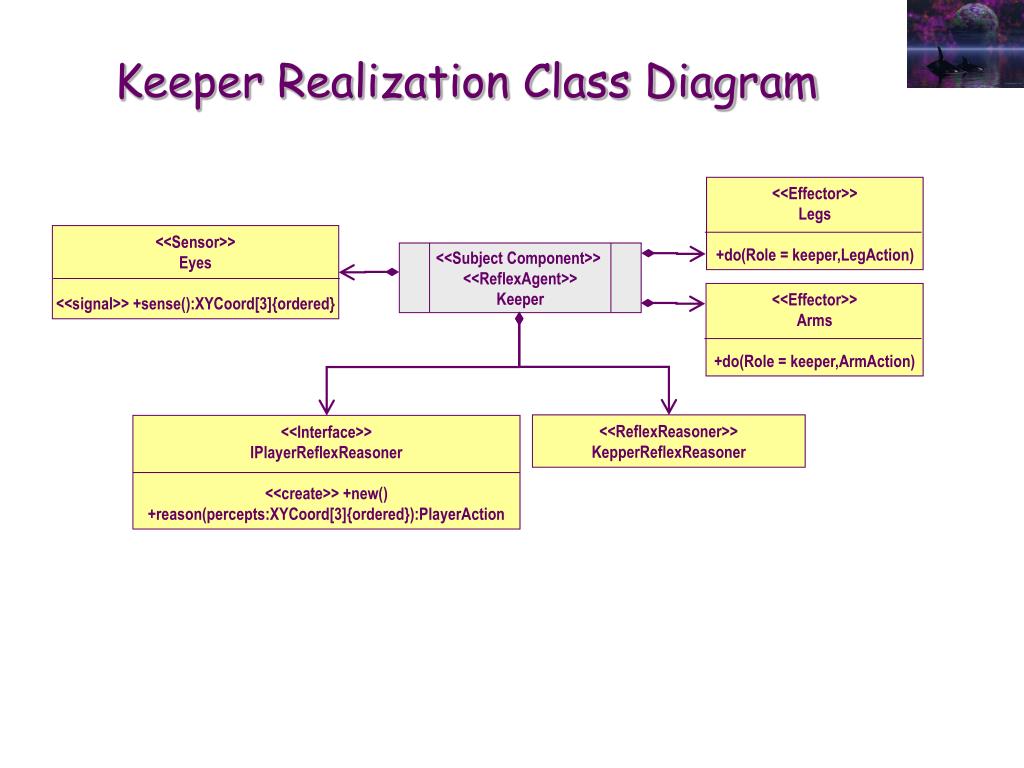 Keeper Realization Class Diagram

<<Sensor>>
Eyes

<<signal>> +sense():XYCoord[3]{ordered}

<<Subject Component>>
<<ReflexAgent>>
Keeper

<<Effector>>
Legs

+do(Role = keeper,LegAction)

<<Effector>>
Arms

+do(Role = keeper,ArmAction)

<<Interface>>
IPlayerReflexReasoner

<<create>> +new()
+reason(percepts:XYCoord[3]{ordered}):PlayerAction

<<ReflexReasoner>>
KepperReflexReasoner